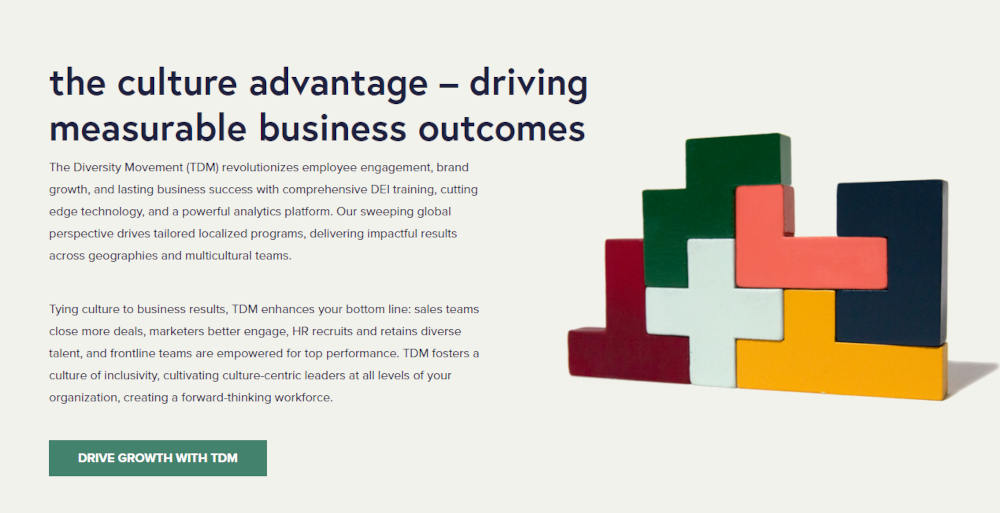 the culture advantage – driving measurable business outcomes

The Diversity Movement (TDM) revolutionizes employee engagement, brand growth, and lasting business success with comprehensive DEI training, cutting edge technology, and a powerful analytics platform. Our sweeping global perspective drives tailored localized programs, delivering impactful results across geographies and multicultural teams.

Tying culture to business results, TDM enhances your bottom line: sales teams close more deals, marketers better engage, HR recruits and retains diverse talent, and frontline teams are empowered for top performance. TDM fosters a culture of inclusivity, cultivating culture-centric leaders at all levels of your organization, creating a forward-thinking workforce.

DRIVE GROWTH WITH TDM